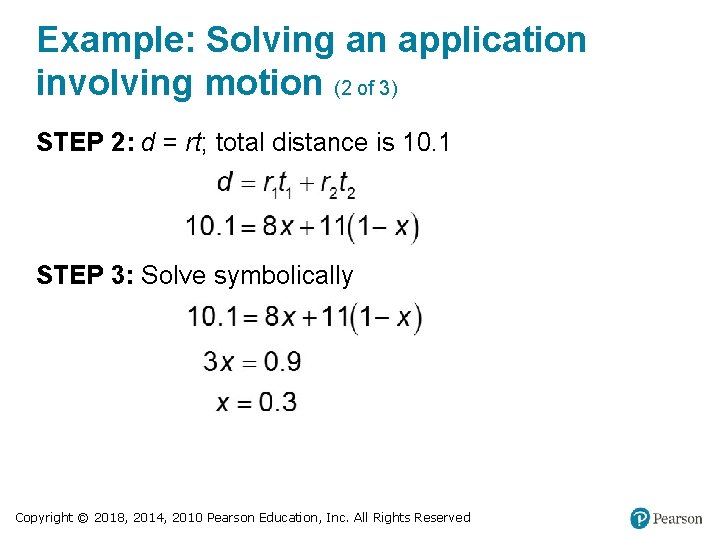 Example: Solving an application involving motion (2 of 3)

STEP 2: $d = rt$; total distance is 10.1

$d = r_1t_1 + r_2t_2$

$10.1 = 8x + 11(1 - x)$

STEP 3: Solve symbolically

$10.1 = 8x + 11(1 - x)$

$3x = 0.9$

$x = 0.3$

Copyright © 2018, 2014, 2010 Pearson Education, Inc. All Rights Reserved

Pearson